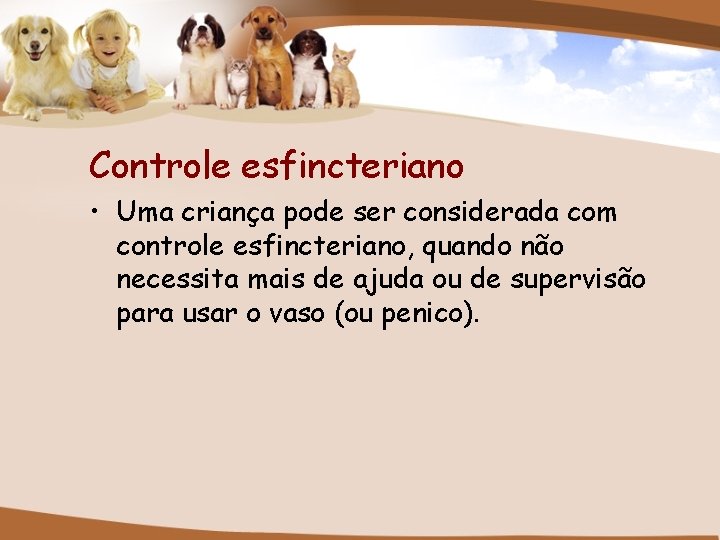 Controle esfincteriano

• Uma criança pode ser considerada com controle esfincteriano, quando não necessita mais de ajuda ou de supervisão para usar o vaso (ou penico).